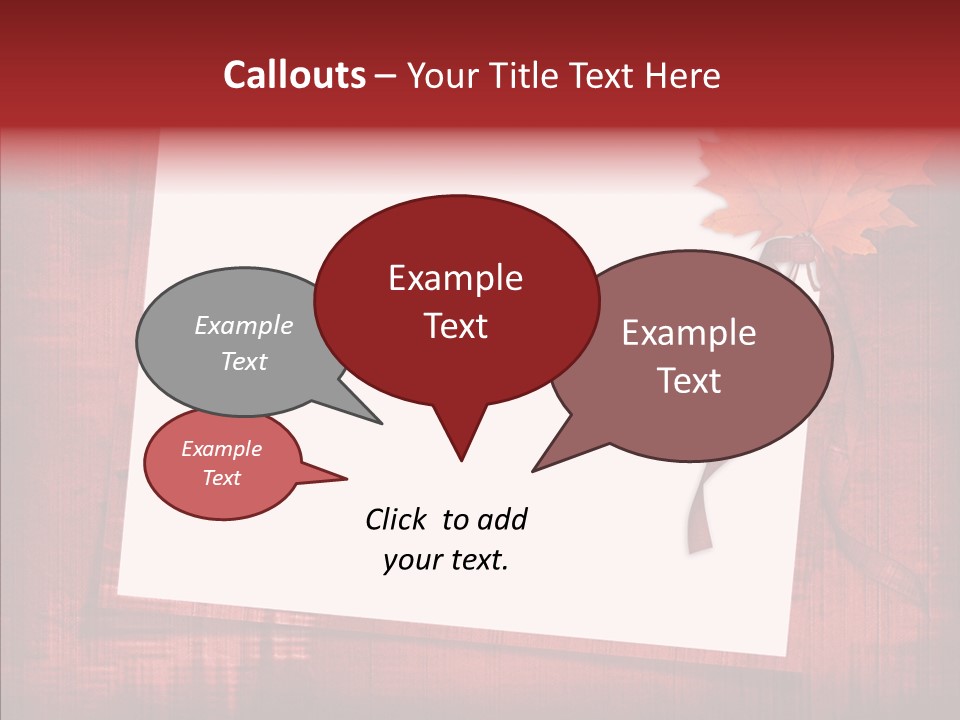 Callouts – Your Title Text Here

Example Text

Example Text

Example Text

Example Text

Click to add your text.